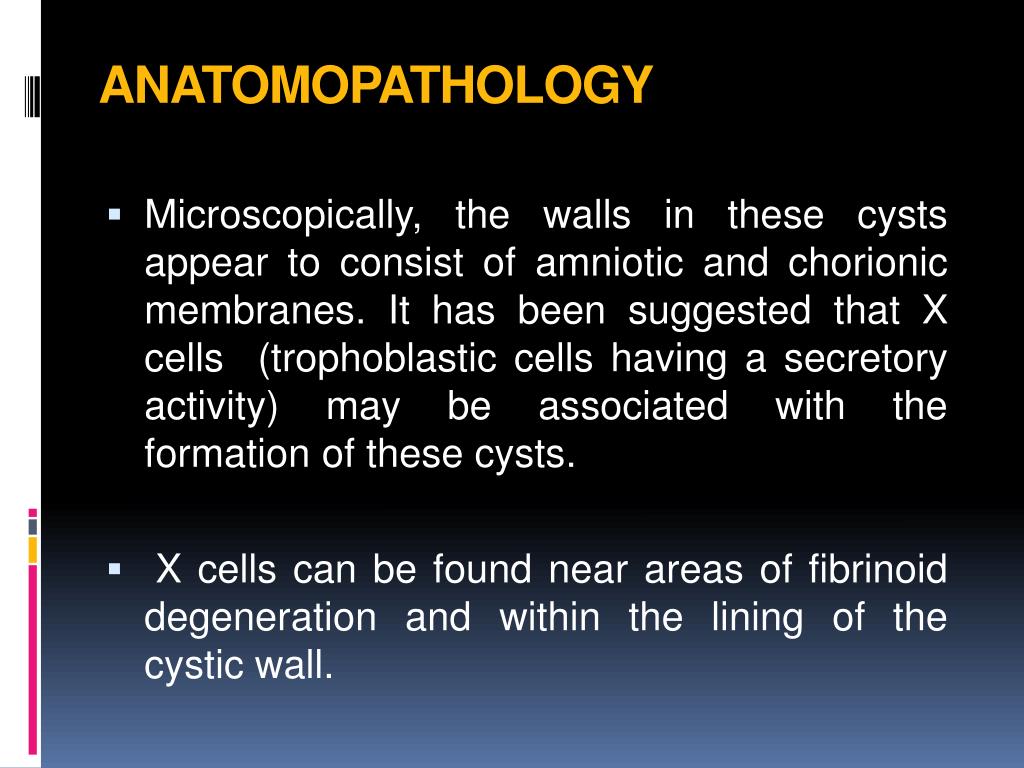 ANATOMOPATHOLOGY

▪ Microscopically, the walls in these cysts appear to consist of amniotic and chorionic membranes. It has been suggested that X cells (trophoblastic cells having a secretory activity) may be associated with the formation of these cysts.

▪ X cells can be found near areas of fibrinoid degeneration and within the lining of the cystic wall.